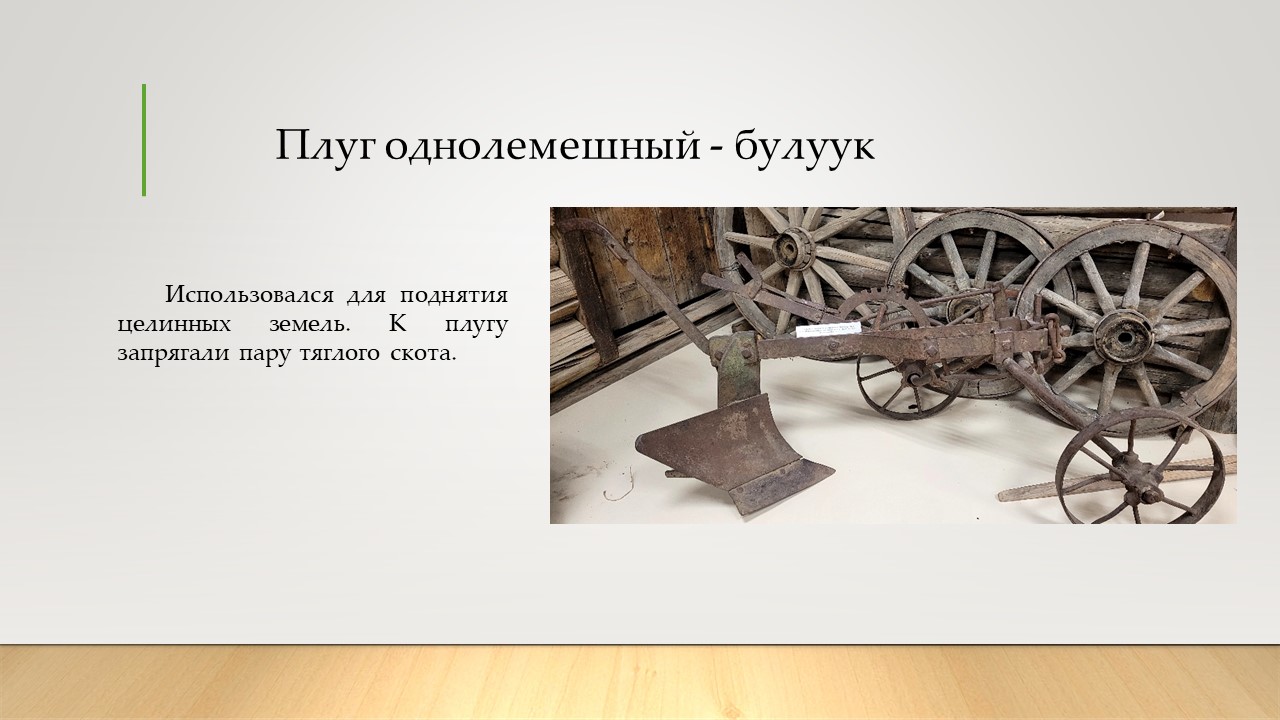 Плуг однолемешный - булуук

Использовался для поднятия целинных земель. К плугу запрягали пару тяглого скота.